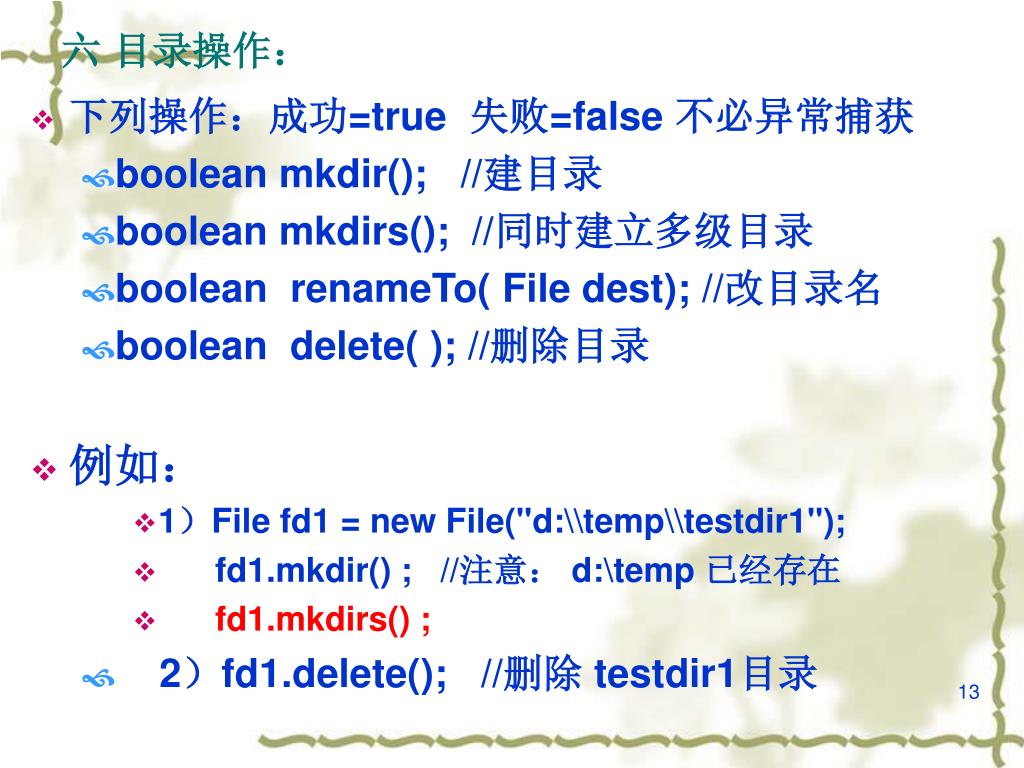 六 目录操作：

下列操作：成功=true 失败=false 不必异常捕获

boolean mkdir(); //建目录

boolean mkdirs(); //同时建立多级目录

boolean renameTo( File dest); //改目录名

boolean delete( ); //删除目录

例如：

1）File fd1 = new File("d:\\temp\\testdir1");

fd1.mkdir() ; //注意： d:\temp 已经存在

fd1.mkdirs() ;

2）fd1.delete(); //删除 testdir1目录

13